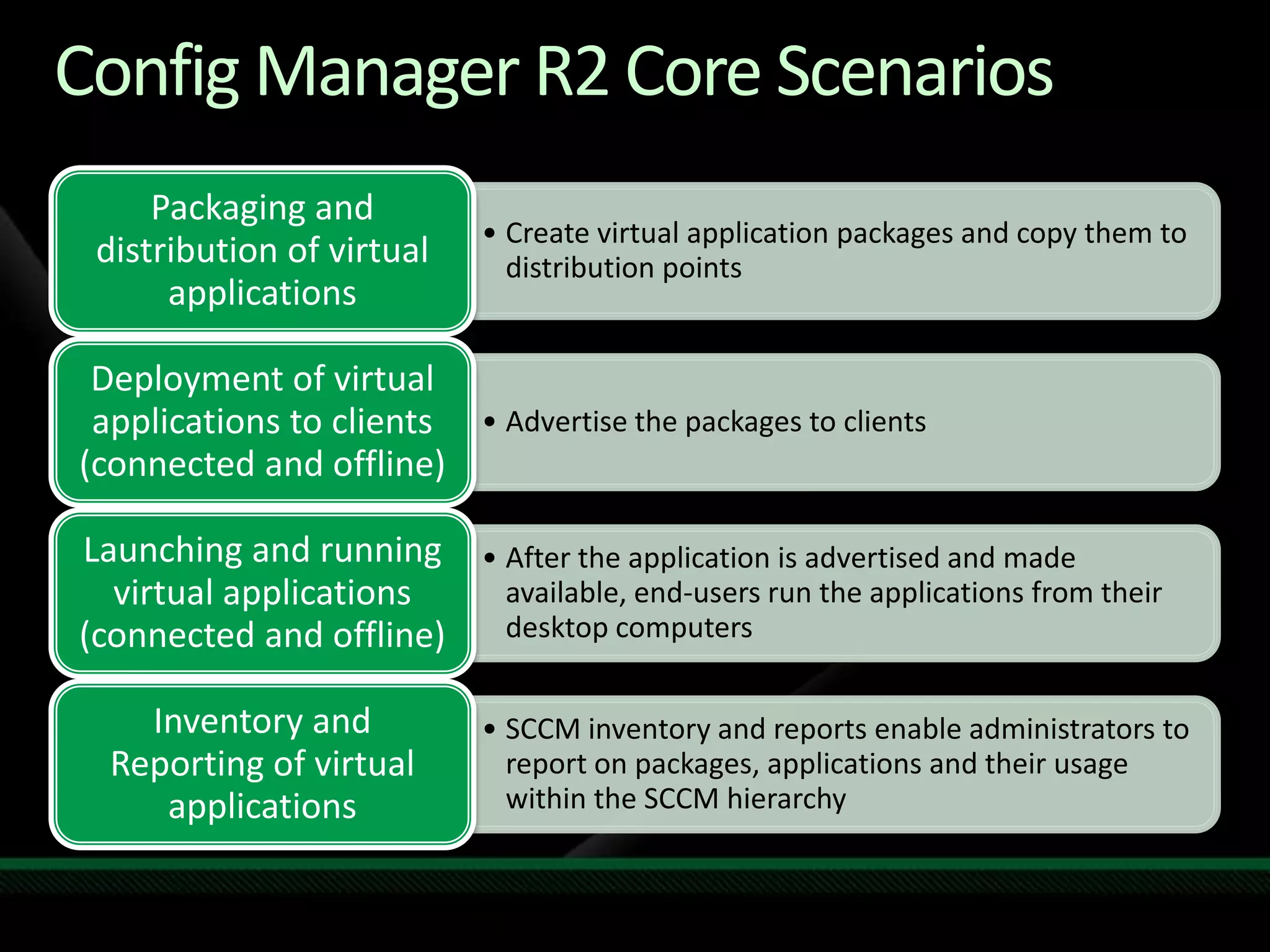 Config Manager R2 Core Scenarios

Packaging and distribution of virtual applications

• Create virtual application packages and copy them to distribution points

Deployment of virtual applications to clients (connected and offline)

• Advertise the packages to clients

Launching and running virtual applications (connected and offline)

• After the application is advertised and made available, end-users run the applications from their desktop computers

Inventory and Reporting of virtual applications

• SCCM inventory and reports enable administrators to report on packages, applications and their usage within the SCCM hierarchy